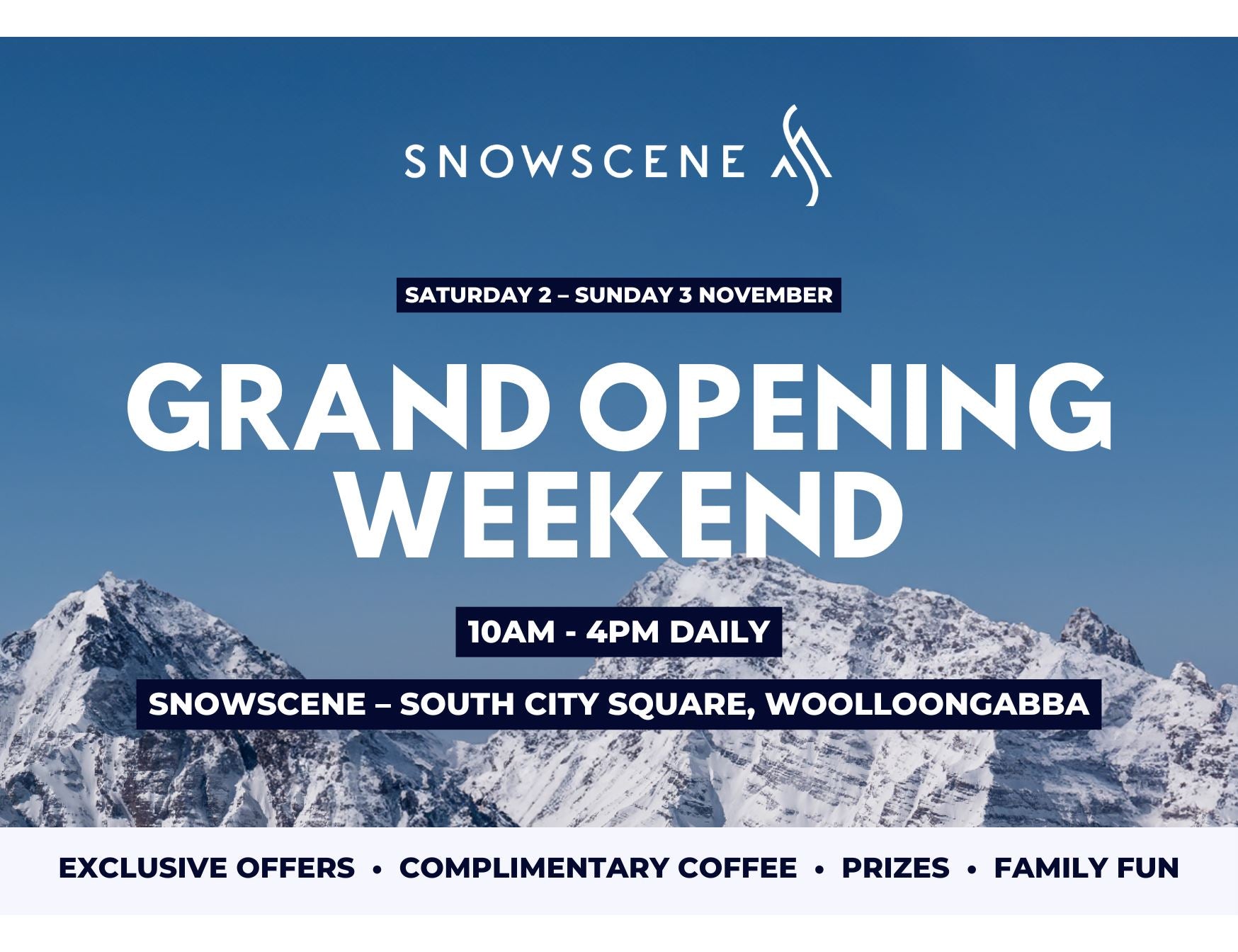 SNOWSCENE

SATURDAY 2 – SUNDAY 3 NOVEMBER

GRAND OPENING WEEKEND

10AM - 4PM DAILY

SNOWSCENE – SOUTH CITY SQUARE, WOOLLOONGABBA

EXCLUSIVE OFFERS • COMPLIMENTARY COFFEE • PRIZES • FAMILY FUN